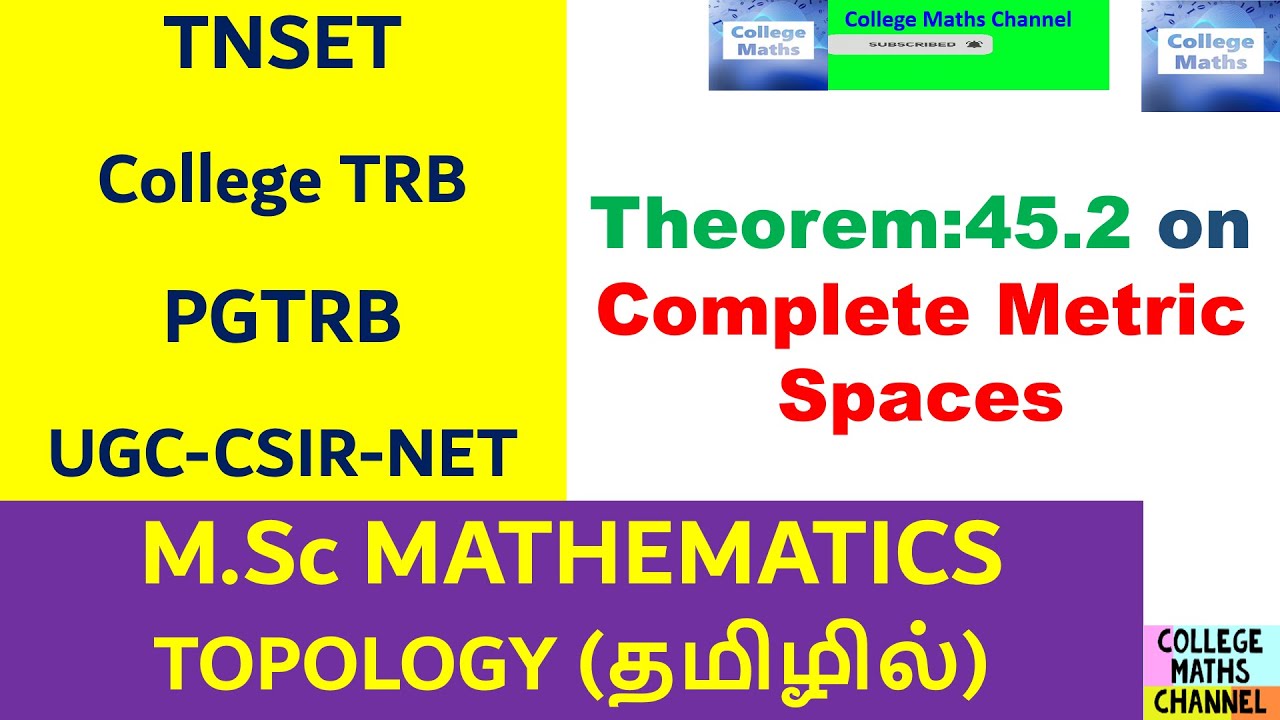 TNSET

College TRB

PGTRB

UGC-CSIR-NET

College Maths

College Maths Channel

SUBSCRIBED

College Maths

Theorem:45.2 on Complete Metric Spaces

M.Sc MATHEMATICS

TOPOLOGY (தமிழில்)

COLLEGE MATHS CHANNEL